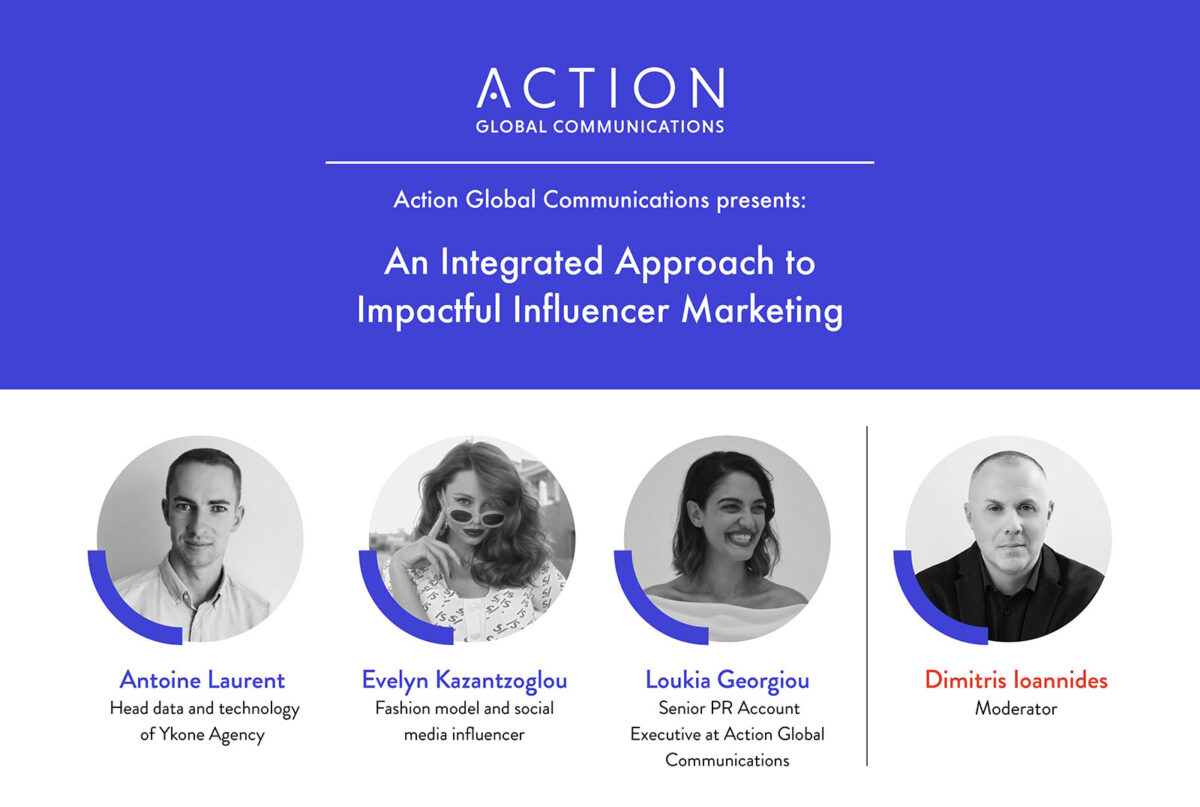 ACTION
GLOBAL COMMUNICATIONS

Action Global Communications presents:

An Integrated Approach to Impactful Influencer Marketing

Antoine Laurent
Head data and technology of Ykone Agency

Evelyn Kazantzoglou
Fashion model and social media influencer

Loukia Georgiou
Senior PR Account Executive at Action Global Communications

Dimitris Ioannides
Moderator